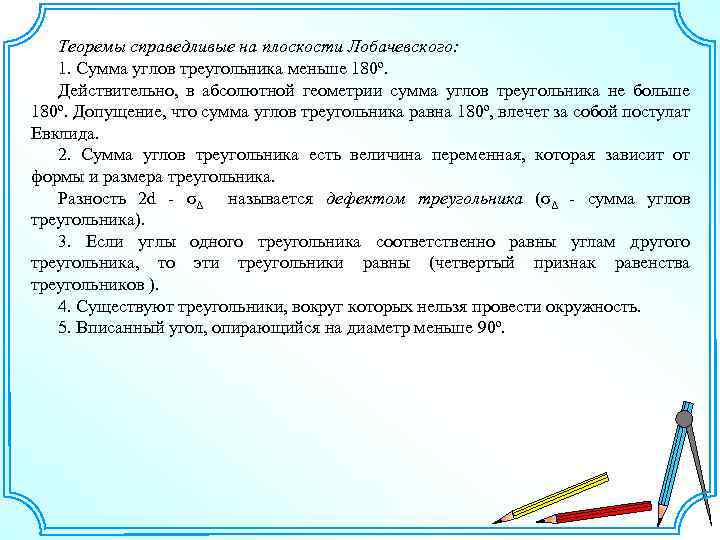 Теоремы справедливые на плоскости Лобачевского:

1. Сумма углов треугольника меньше 180º.

Действительно, в абсолютной геометрии сумма углов треугольника не больше 180º. Допущение, что сумма углов треугольника равна 180º, влечет за собой постулат Евклида.

2. Сумма углов треугольника есть величина переменная, которая зависит от формы и размера треугольника.

Разность 2d - $\sigma_\Delta$ называется дефектом треугольника ($\sigma_\Delta$ - сумма углов треугольника).

3. Если углы одного треугольника соответственно равны углам другого треугольника, то эти треугольники равны (четвертый признак равенства треугольников ).

4. Существуют треугольники, вокруг которых нельзя провести окружность.

5. Вписанный угол, опирающийся на диаметр меньше 90º.